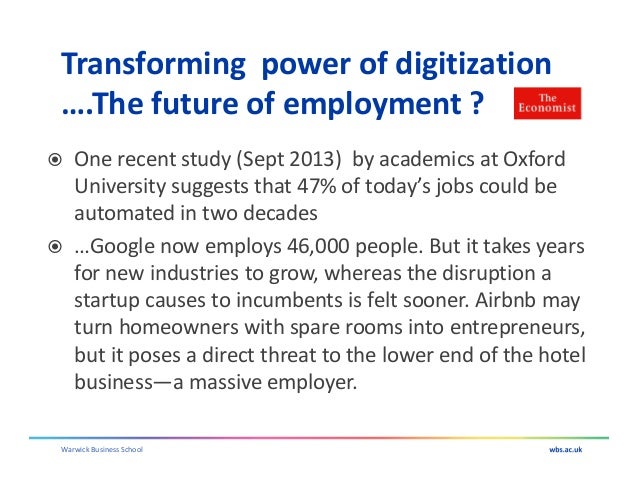 Transforming power of digitization ….The future of employment ?

The Economist

One recent study (Sept 2013) by academics at Oxford University suggests that 47% of today's jobs could be automated in two decades

…Google now employs 46,000 people. But it takes years for new industries to grow, whereas the disruption a startup causes to incumbents is felt sooner. Airbnb may turn homeowners with spare rooms into entrepreneurs, but it poses a direct threat to the lower end of the hotel business—a massive employer.

Warwick Business School

wbs.ac.uk